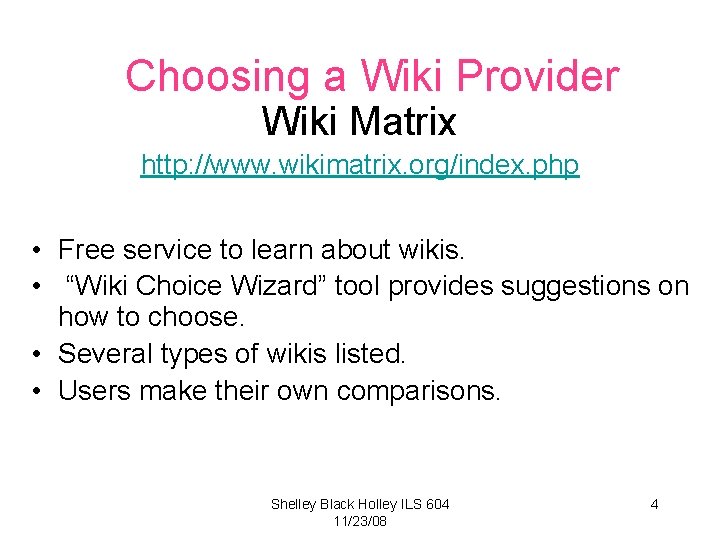 Choosing a Wiki Provider
Wiki Matrix
http://www.wikimatrix.org/index.php

• Free service to learn about wikis.
• “Wiki Choice Wizard” tool provides suggestions on how to choose.
• Several types of wikis listed.
• Users make their own comparisons.

Shelley Black Holley ILS 604
11/23/08

4